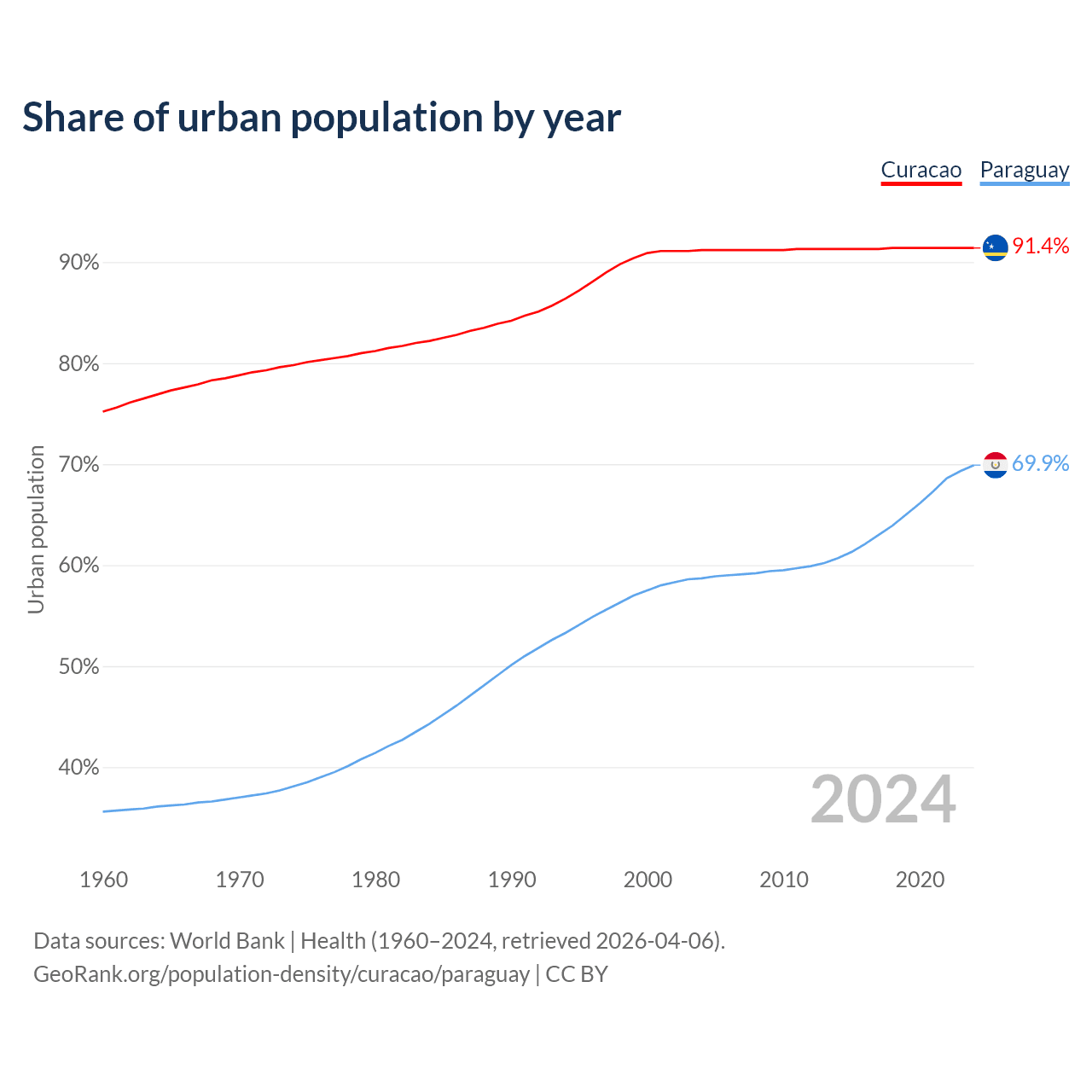 Share of urban population by year

Curacao Paraguay

Urban population

90%
80%
70%
60%
50%
40%

91.4%
69.9%

2024

1960 1970 1980 1990 2000 2010 2020

Data sources: World Bank | Health (1960–2024, retrieved 2026-04-06).
GeoRank.org/population-density/curacao/paraguay | CC BY